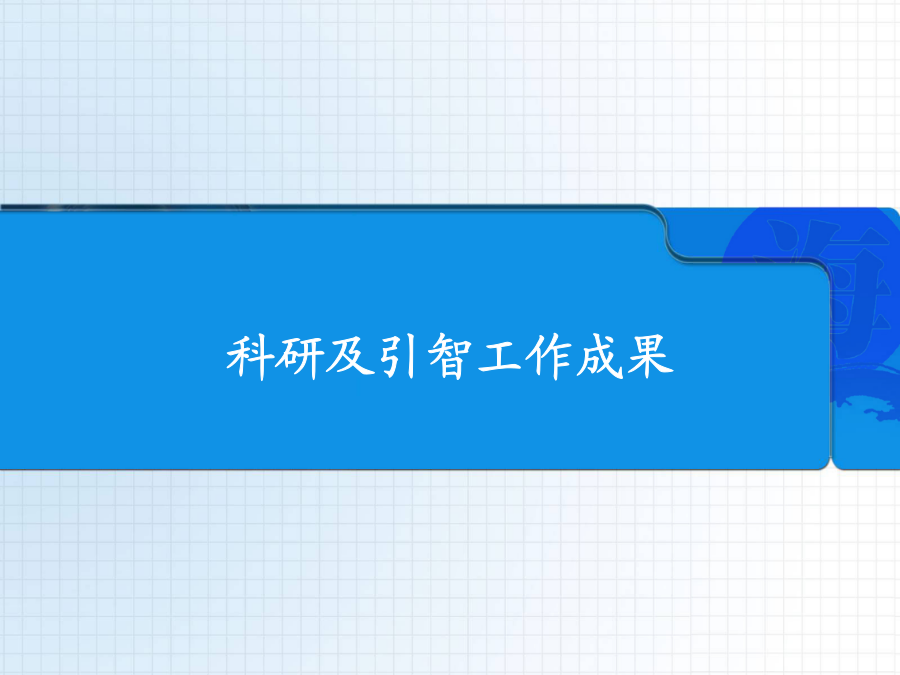 科研及引智工作成果

海